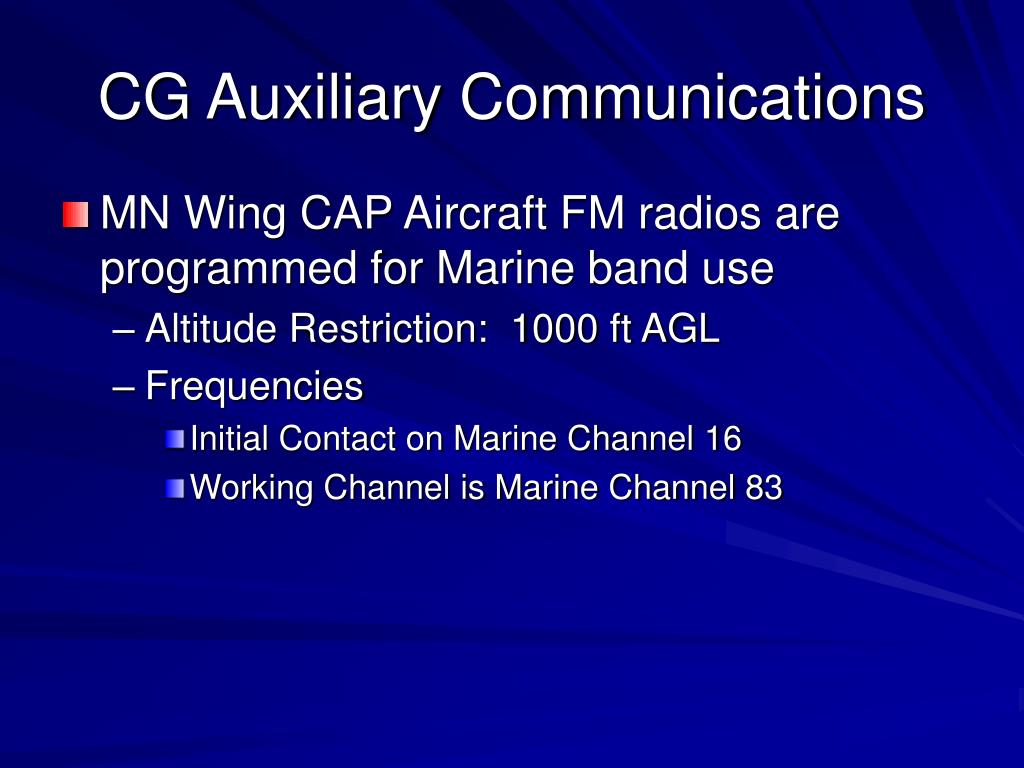 CG Auxiliary Communications

MN Wing CAP Aircraft FM radios are programmed for Marine band use

– Altitude Restriction:  1000 ft AGL

– Frequencies

Initial Contact on Marine Channel 16

Working Channel is Marine Channel 83